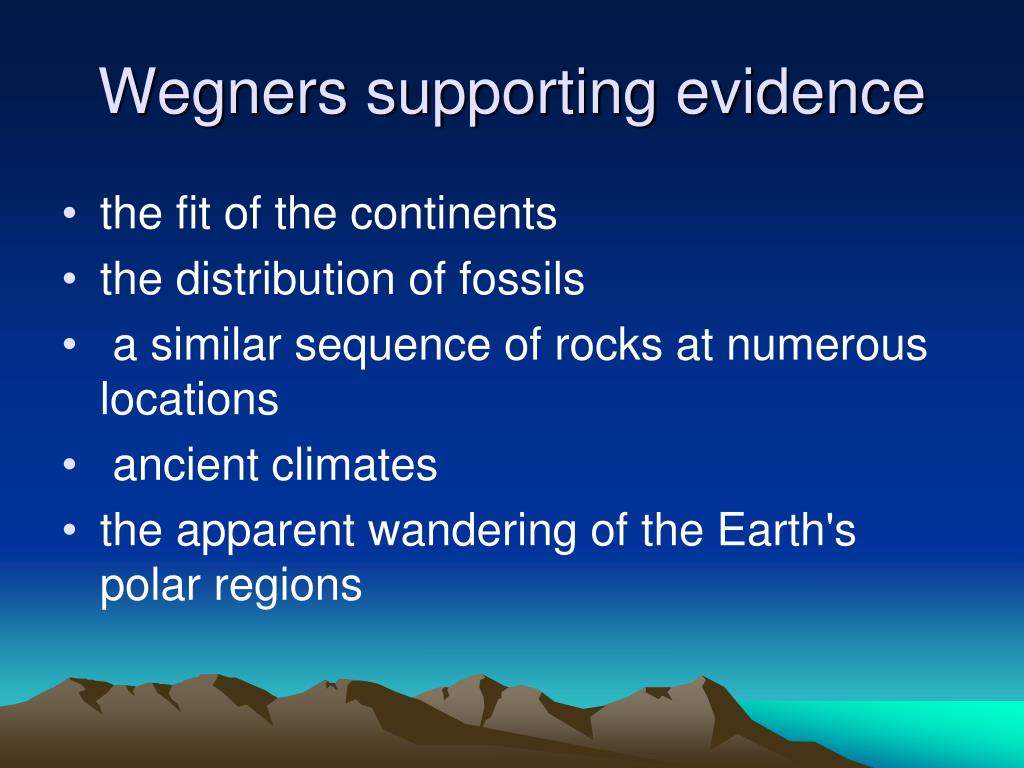 Wegners supporting evidence

• the fit of the continents
• the distribution of fossils
• a similar sequence of rocks at numerous locations
• ancient climates
• the apparent wandering of the Earth's polar regions